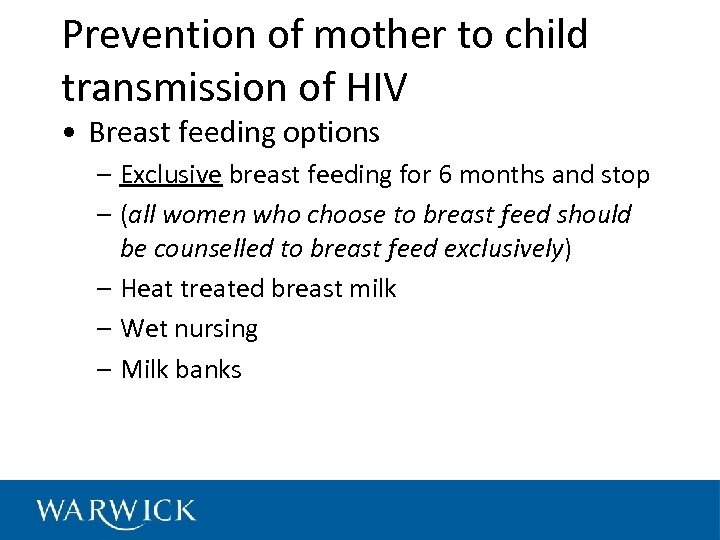 Prevention of mother to child transmission of HIV

• Breast feeding options
– Exclusive breast feeding for 6 months and stop
– (all women who choose to breast feed should be counselled to breast feed exclusively)
– Heat treated breast milk
– Wet nursing
– Milk banks

WARWICK